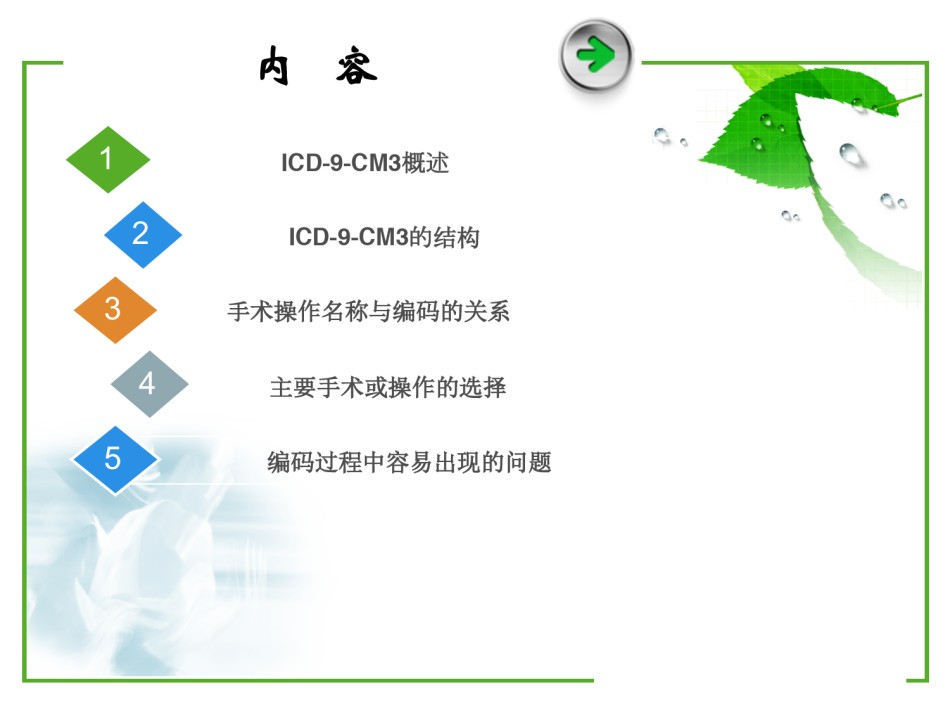 内 容

1 ICD-9-CM3概述

2 ICD-9-CM3的结构

3 手术操作名称与编码的关系

4 主要手术或操作的选择

5 编码过程中容易出现的问题